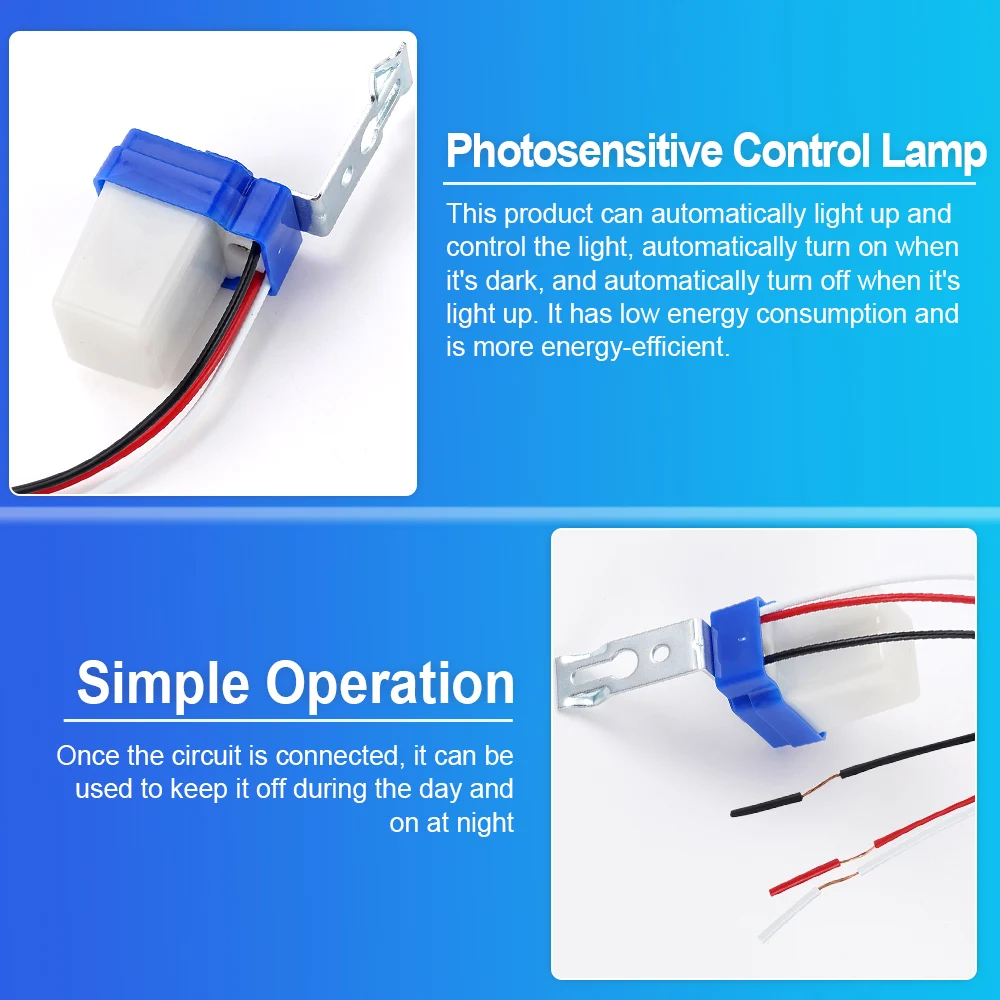 Photosensitive Control Lamp

This product can automatically light up and control the light, automatically turn on when it's dark, and automatically turn off when it's light up. It has low energy consumption and is more energy-efficient.

Simple Operation

Once the circuit is connected, it can be used to keep it off during the day and on at night